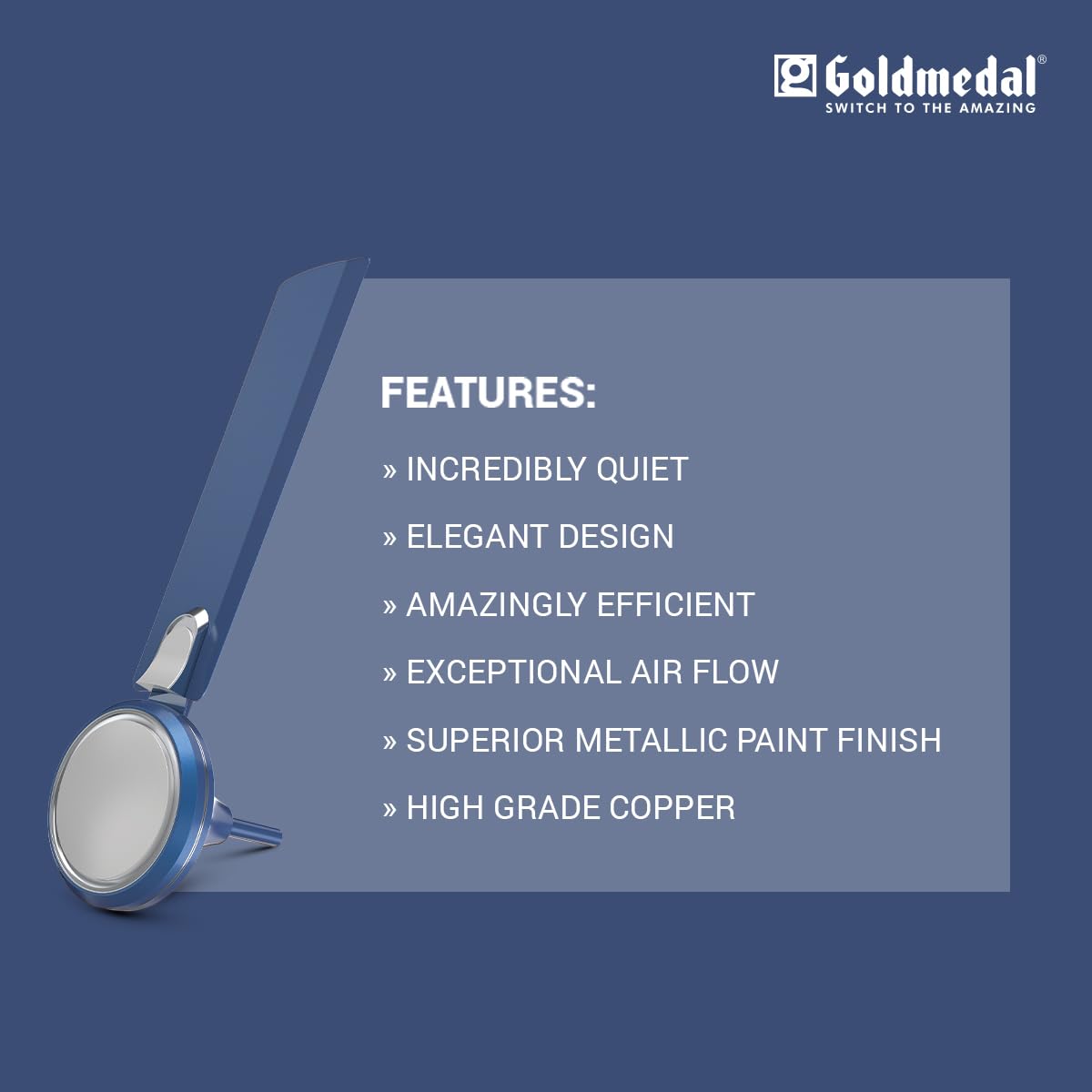 Goldmedal®
SWITCH TO THE AMAZING

FEATURES:

» INCREDIBLY QUIET

» ELEGANT DESIGN

» AMAZINGLY EFFICIENT

» EXCEPTIONAL AIR FLOW

» SUPERIOR METALLIC PAINT FINISH

» HIGH GRADE COPPER